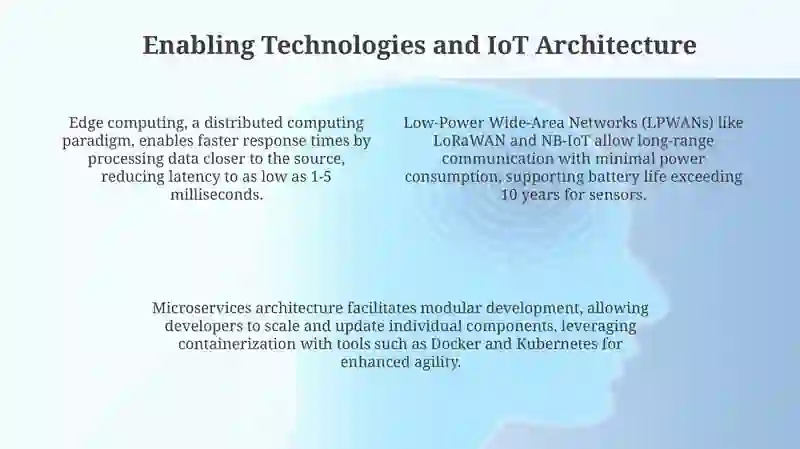 Enabling Technologies and IoT Architecture

Edge computing, a distributed computing paradigm, enables faster response times by processing data closer to the source, reducing latency to as low as 1-5 milliseconds.

Low-Power Wide-Area Networks (LPWANs) like LoRaWAN and NB-IoT allow long-range communication with minimal power consumption, supporting battery life exceeding 10 years for sensors.

Microservices architecture facilitates modular development, allowing developers to scale and update individual components, leveraging containerization with tools such as Docker and Kubernetes for enhanced agility.